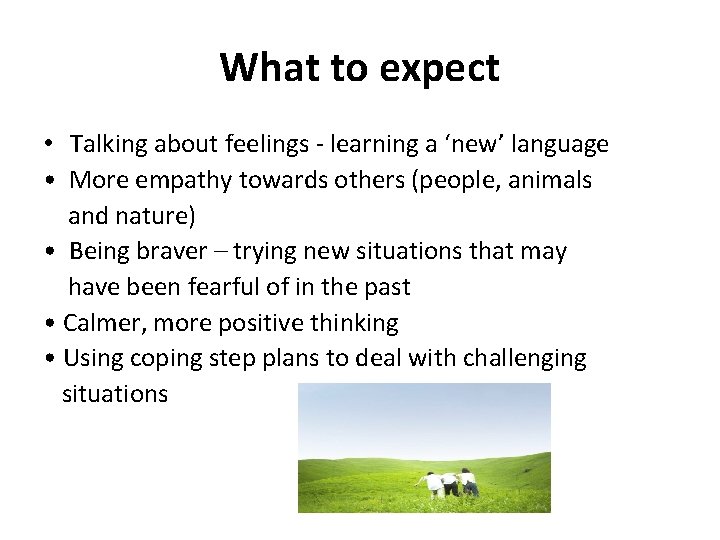 What to expect

• Talking about feelings - learning a ‘new’ language
• More empathy towards others (people, animals and nature)
• Being braver – trying new situations that may have been fearful of in the past
• Calmer, more positive thinking
• Using coping step plans to deal with challenging situations